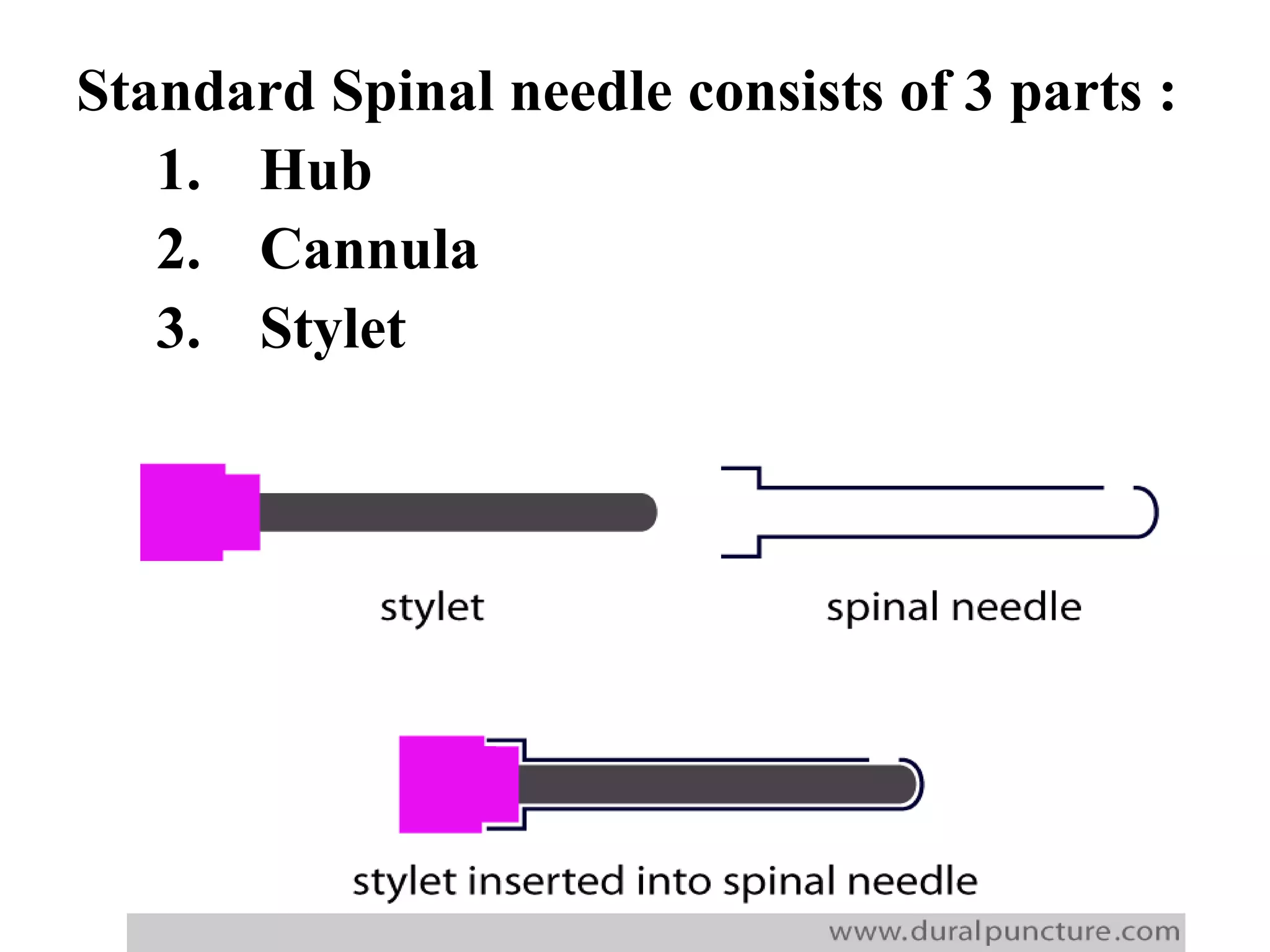 Standard Spinal needle consists of 3 parts :

1. Hub
2. Cannula
3. Stylet

stylet

spinal needle

stylet inserted into spinal needle

www.duralpuncture.com